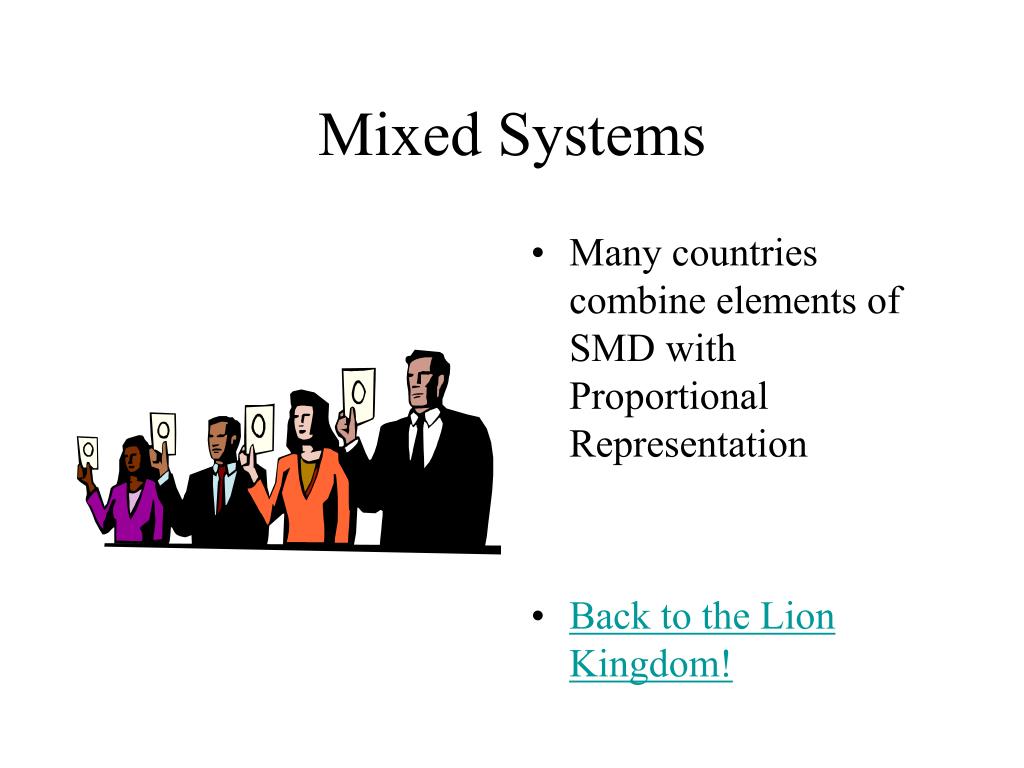 Mixed Systems

• Many countries combine elements of SMD with Proportional Representation

• Back to the Lion Kingdom!